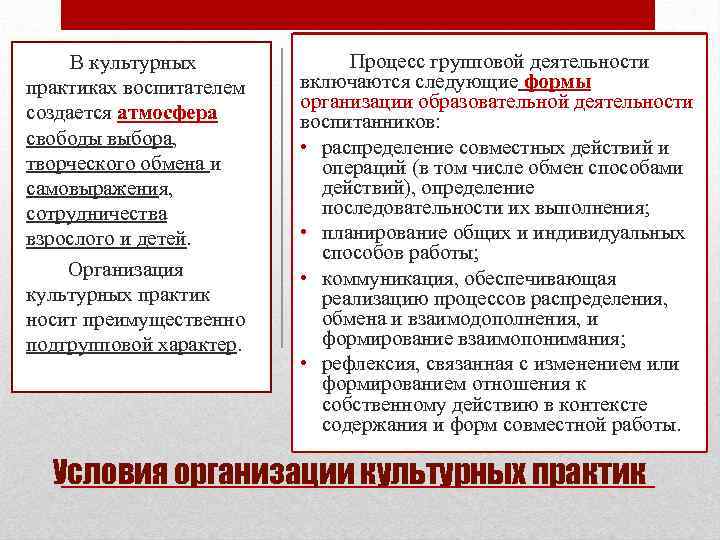 В культурных практиках воспитателем создается атмосфера свободы выбора, творческого обмена и самовыражения, сотрудничества взрослого и детей.

Организация культурных практик носит преимущественно подгрупповой характер.

Процесс групповой деятельности включаются следующие формы организации образовательной деятельности воспитанников:

• распределение совместных действий и операций (в том числе обмен способами действий), определение последовательности их выполнения;
• планирование общих и индивидуальных способов работы;
• коммуникация, обеспечивающая реализацию процессов распределения, обмена и взаимодополнения, и формирование взаимопонимания;
• рефлексия, связанная с изменением или формированием отношения к собственному действию в контексте содержания и форм совместной работы.

Условия организации культурных практик